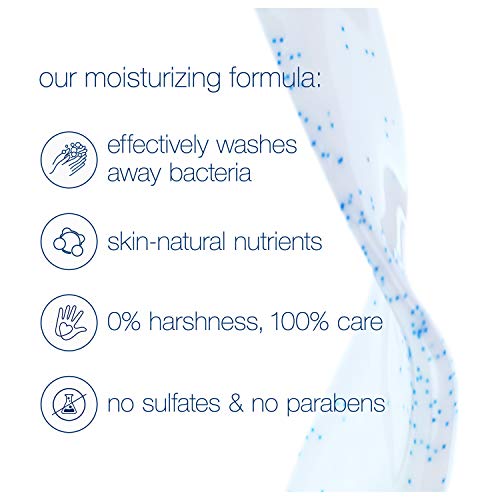 our moisturizing formula:

effectively washes away bacteria

skin-natural nutrients

0% harshness, 100% care

no sulfates & no parabens